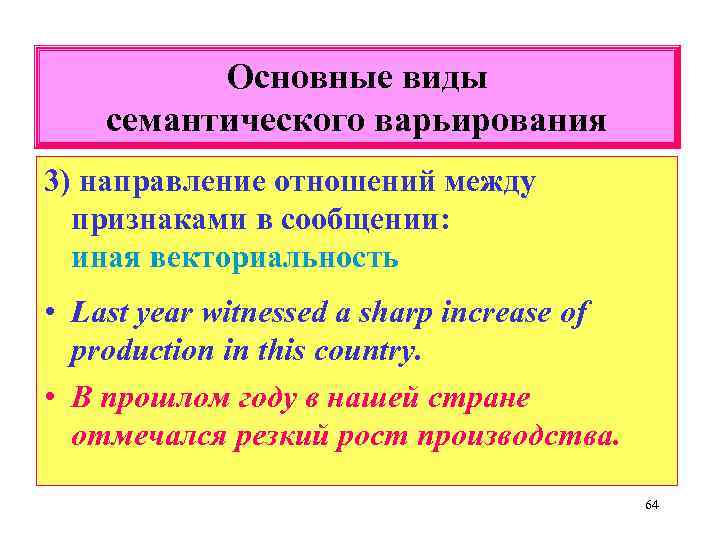 Основные виды семантического варьирования

3) направление отношений между признаками в сообщении:
иная векториальность

• Last year witnessed a sharp increase of production in this country.

• В прошлом году в нашей стране отмечался резкий рост производства.

64